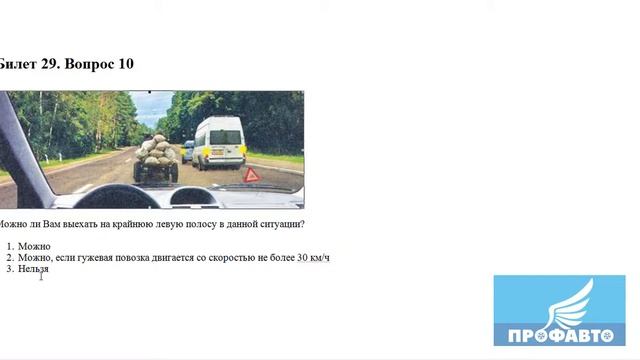 Билет 29. Вопрос 10

Можно ли Вам выехать на крайнюю левую полосу в данной ситуации?

1. Можно
2. Можно, если гужевая повозка двигается со скоростью не более 30 км/ч
3. Нельзя

ПРОФАВТО